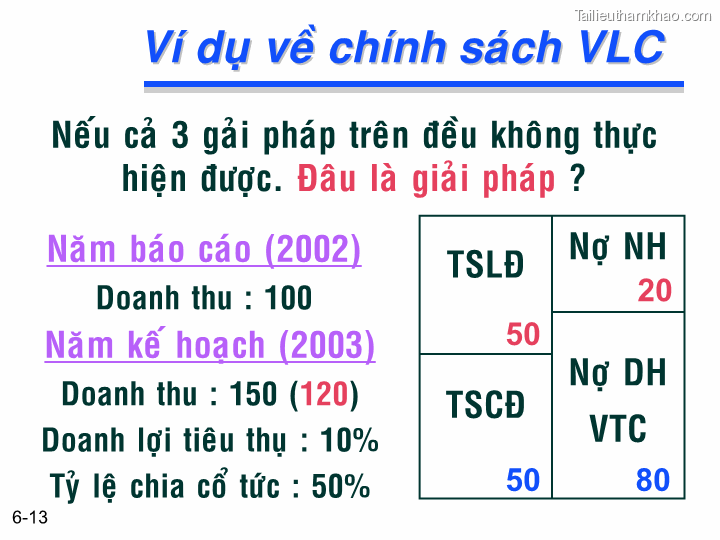 Tailieuthamkhao.com

Ví dụ về chính sách VLC

Nếu cả 3 gải pháp trên đều không thực hiện được. Đâu là giải pháp ?

Năm báo cáo (2002)

Doanh thu : 100

Năm kế hoạch (2003)

Doanh thu : 150 (120)

Doanh lợi tiêu thụ : 10%

Tỷ lệ chia cổ tức : 50%

| TSLĐ 50 | Nợ NH 20 |
|---|---|
| TSCĐ 50 | Nợ DH VTC 80 |

6-13